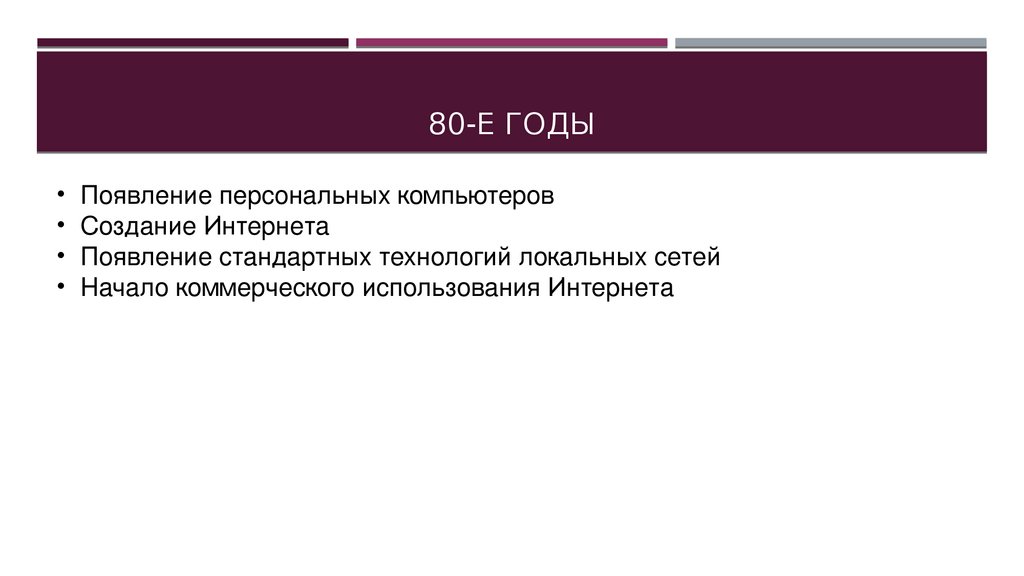 80-Е ГОДЫ

• Появление персональных компьютеров
• Создание Интернета
• Появление стандартных технологий локальных сетей
• Начало коммерческого использования Интернета